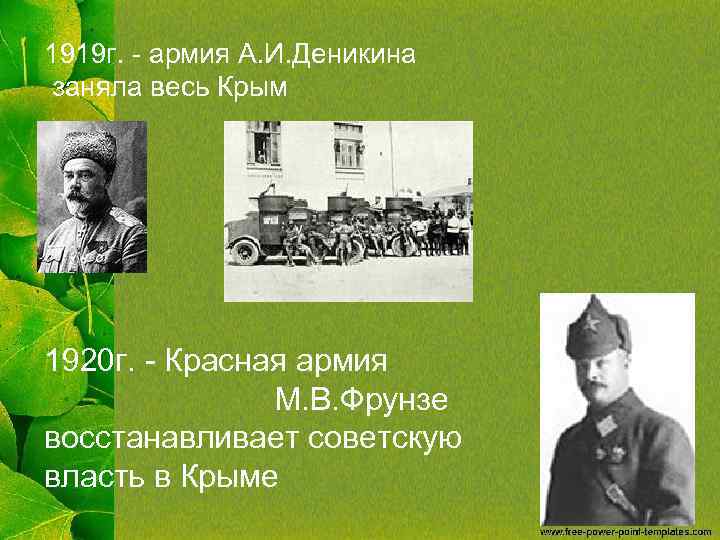 1919г. - армия А.И.Деникина заняла весь Крым

1920г. - Красная армия М.В.Фрунзе восстанавливает советскую власть в Крыме

www.free-power-point-templates.com